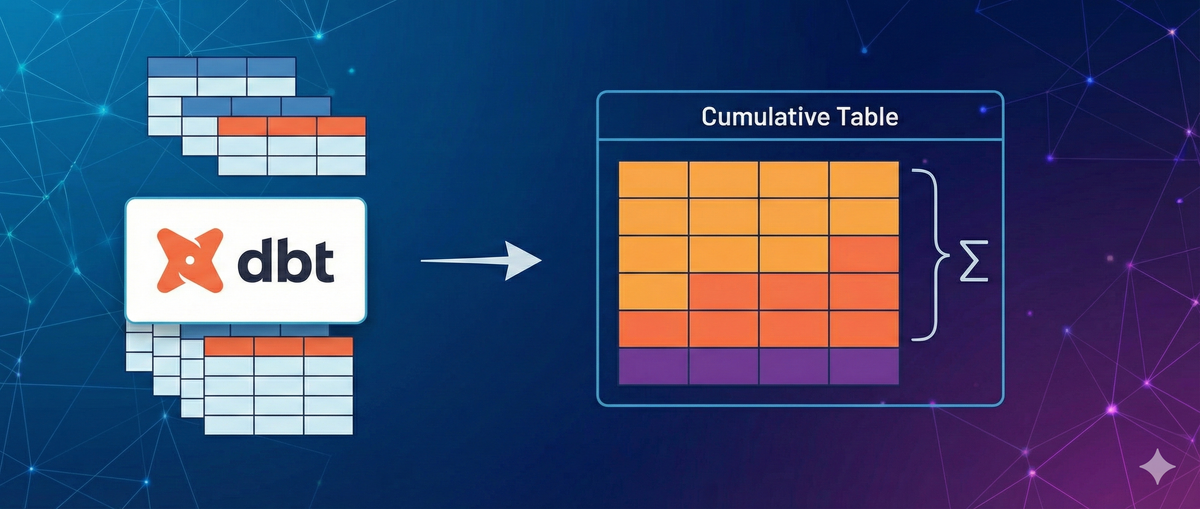 dbt

Cumulative Table

$\Sigma$